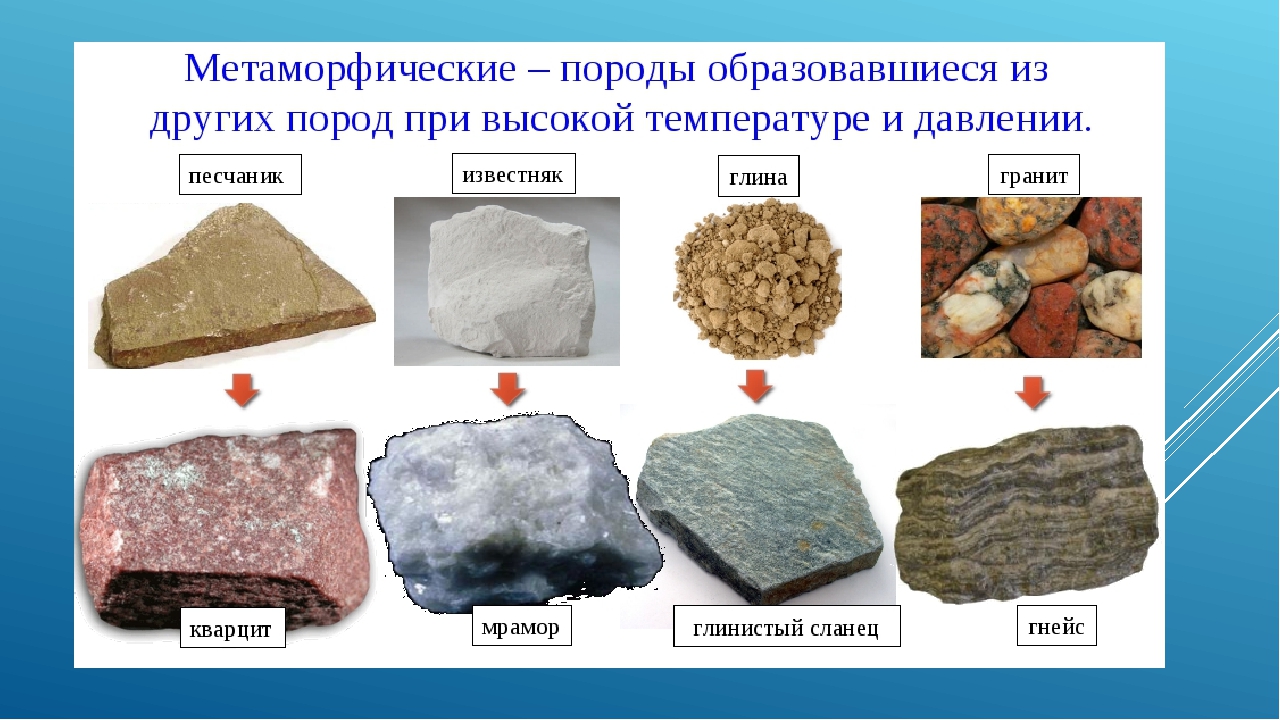 Метаморфические – породы образовавшиеся из других пород при высокой температуре и давлении.

песчаник

известняк

глина

гранит

кварцит

мрамор

глинистый сланец

гнейс